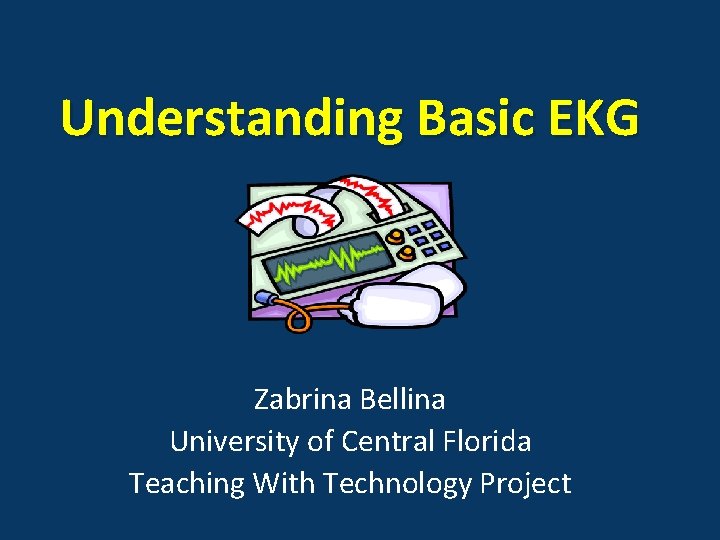 Understanding Basic EKG

Zabrina Bellina
University of Central Florida
Teaching With Technology Project